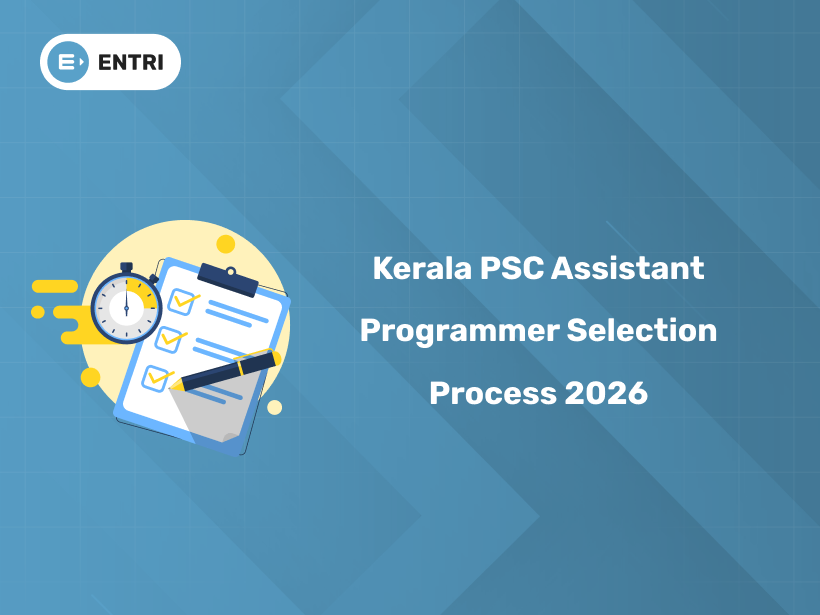 ENTRI

Kerala PSC Assistant Programmer Selection Process 2026